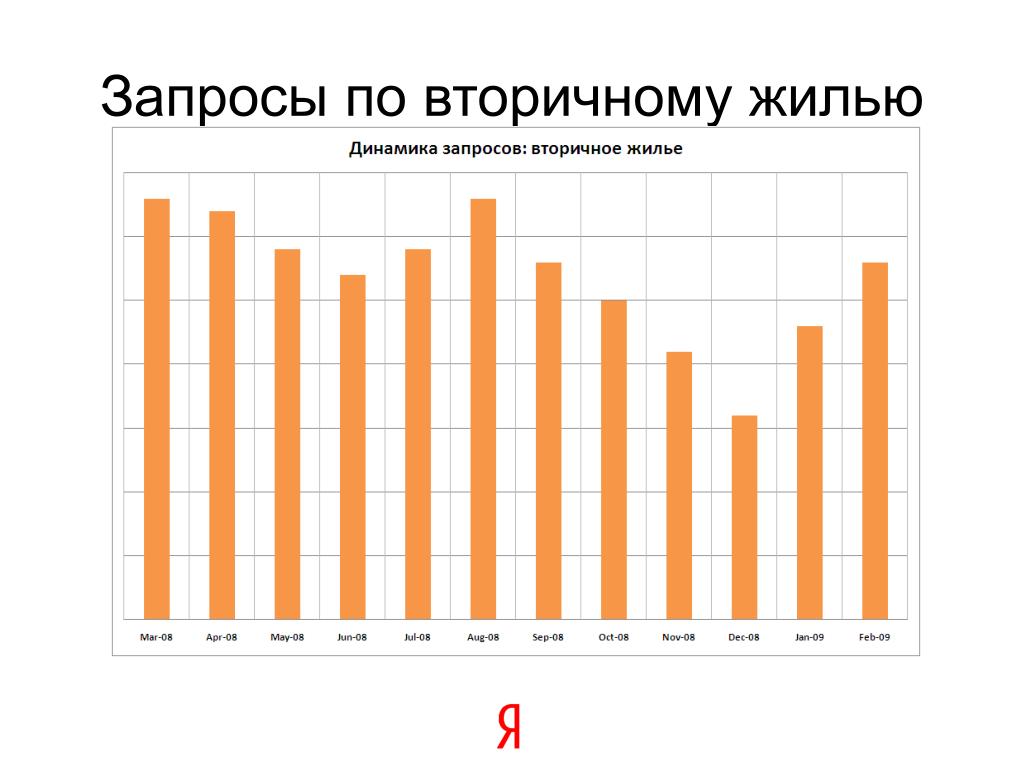 Запросы по вторичному жилью

Динамика запросов: вторичное жилье

Mar-08 Apr-08 May-08 Jun-08 Jul-08 Aug-08 Sep-08 Oct-08 Nov-08 Dec-08 Jan-09 Feb-09

Я